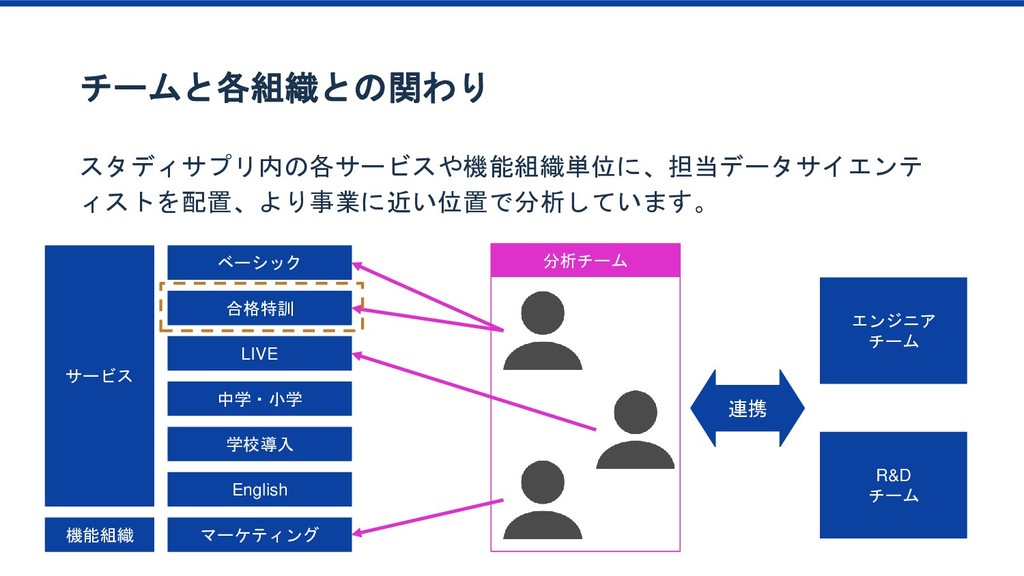 チームと各組織との関わり

スタディサプリ内の各サービスや機能組織単位に、担当データサイエンティストを配置、より事業に近い位置で分析しています。

サービス

ベーシック

合格特訓

LIVE

中学・小学

学校導入

English

機能組織

マーケティング

分析チーム

連携

エンジニア
チーム

R&D
チーム